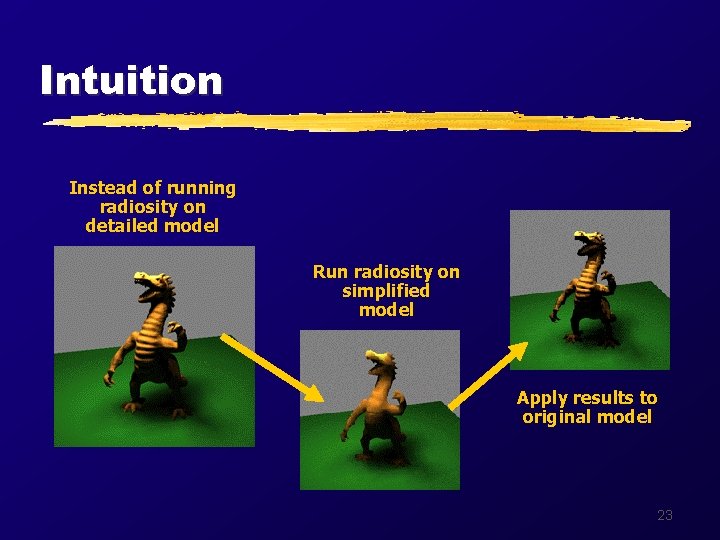 Intuition

Instead of running radiosity on detailed model

Run radiosity on simplified model

Apply results to original model

23